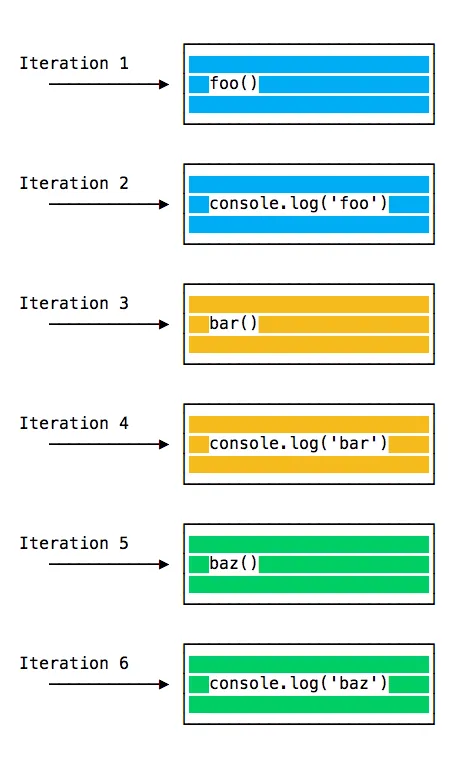 Iteration 1
foo()

Iteration 2
console.log('foo')

Iteration 3
bar()

Iteration 4
console.log('bar')

Iteration 5
baz()

Iteration 6
console.log('baz')